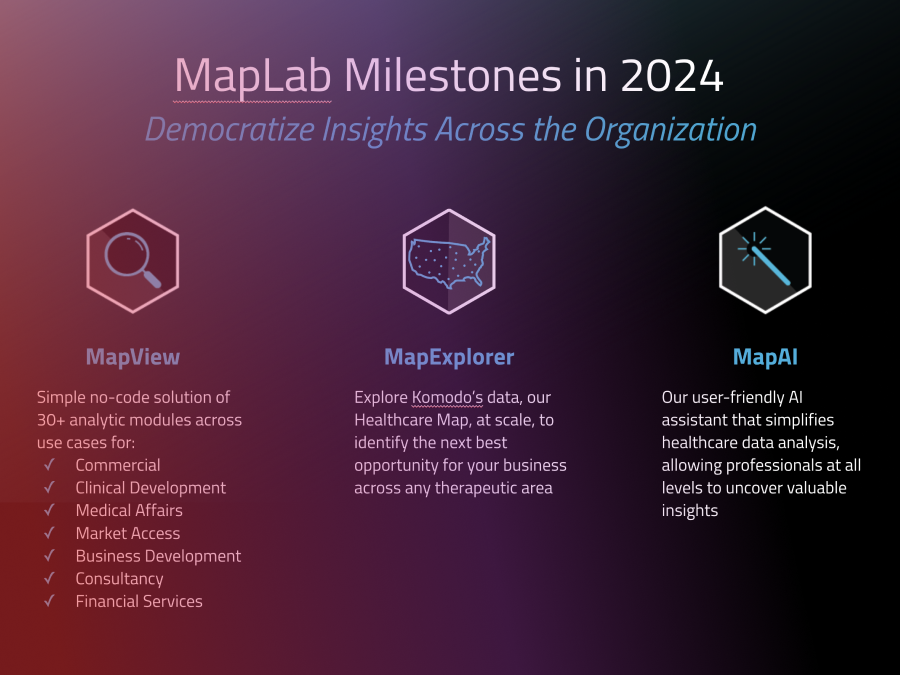 MapLab Milestones in 2024

Democratize Insights Across the Organization

MapView

Simple no-code solution of 30+ analytic modules across use cases for:
✓ Commercial
✓ Clinical Development
✓ Medical Affairs
✓ Market Access
✓ Business Development
✓ Consultancy
✓ Financial Services

MapExplorer

Explore Komodo's data, our Healthcare Map, at scale, to identify the next best opportunity for your business across any therapeutic area

MapAI

Our user-friendly AI assistant that simplifies healthcare data analysis, allowing professionals at all levels to uncover valuable insights